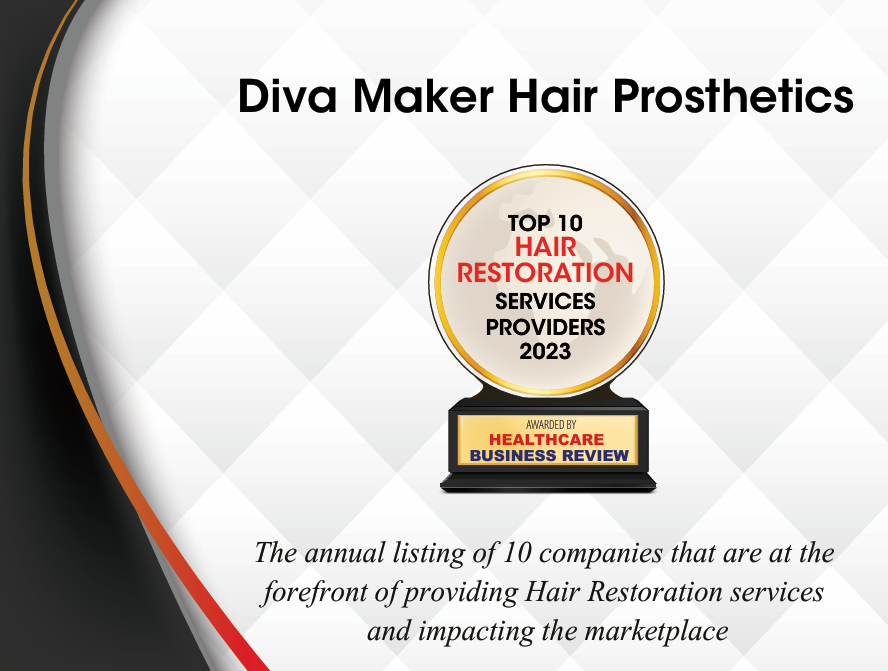 Diva Maker Hair Prosthetics

TOP 10
HAIR
RESTORATION
SERVICES
PROVIDERS
2023

AWARDED BY
HEALTHCARE
BUSINESS REVIEW

The annual listing of 10 companies that are at the forefront of providing Hair Restoration services and impacting the marketplace